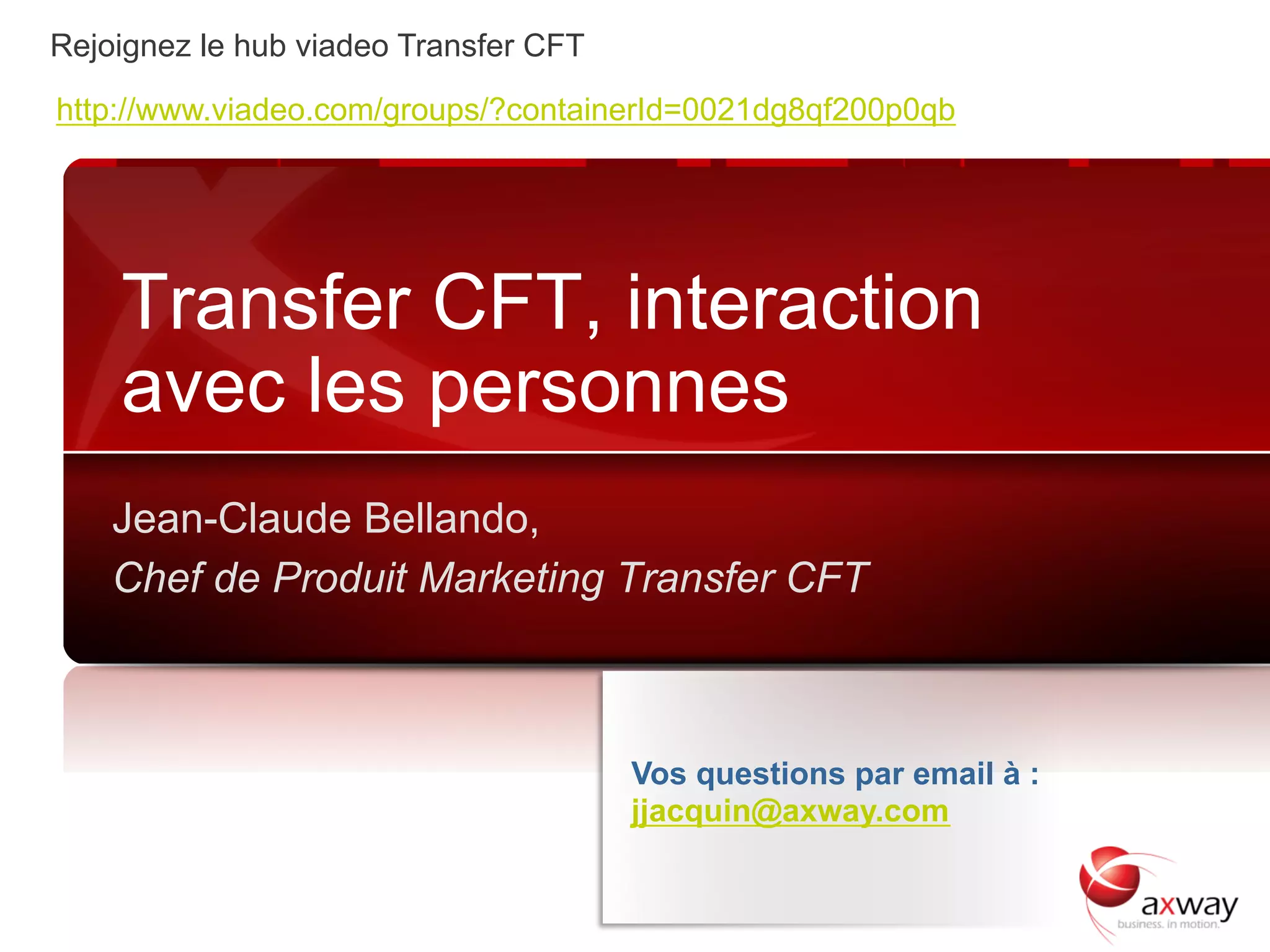 Rejoignez le hub viadeo Transfer CFT

http://www.viadeo.com/groups/?containerId=0021dg8qf200p0qb

Transfer CFT, interaction avec les personnes

Jean-Claude Bellando,

Chef de Produit Marketing Transfer CFT

Vos questions par email à :
jjacquin@axway.com

axway
business. in motion.